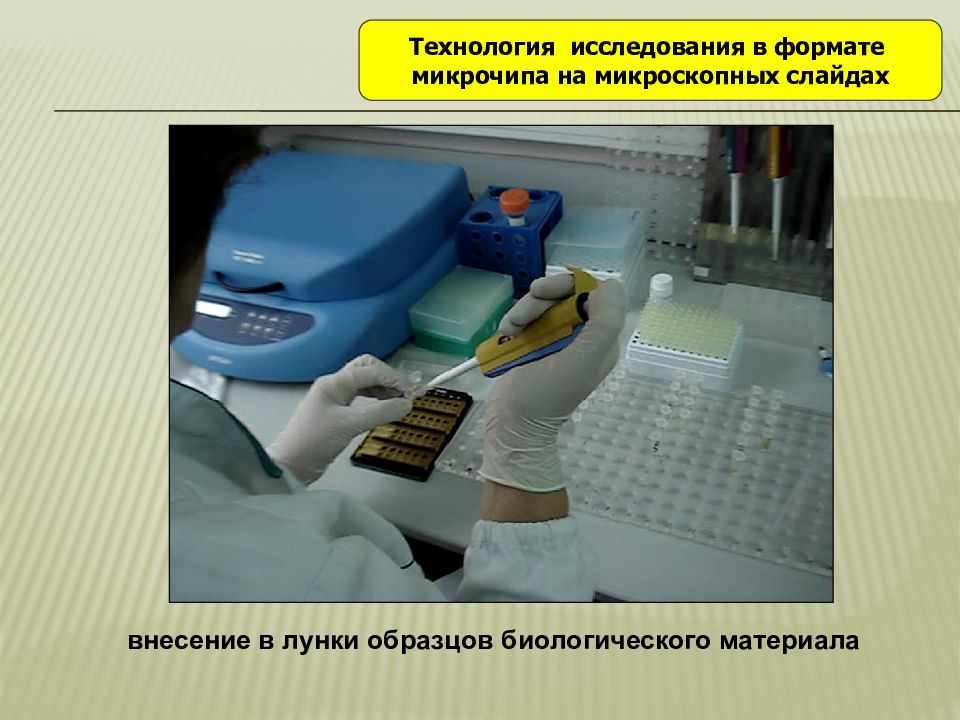 Технология  исследования в формате микрочипа на микроскопных слайдах

внесение в лунки образцов биологического материала